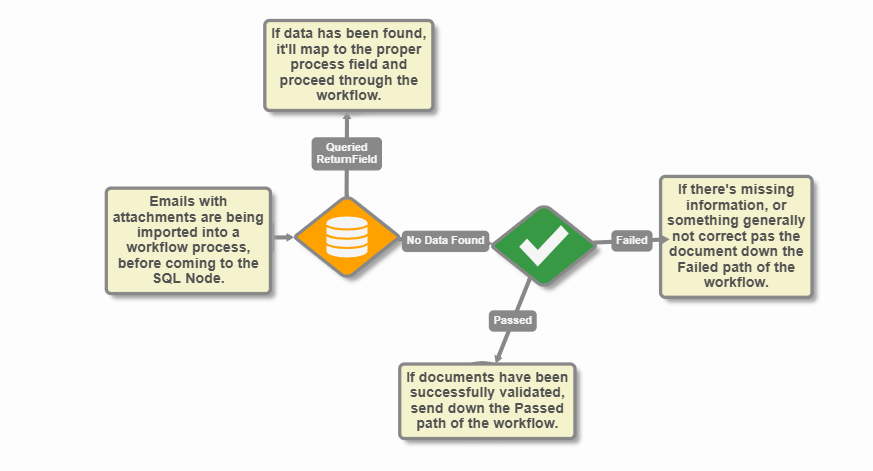 If data has been found, it'll map to the proper process field and proceed through the workflow.

Queried ReturnField

Emails with attachments are being imported into a workflow process, before coming to the SQL Node.

No Data Found

Failed

If there's missing information, or something generally not correct pas the document down the Failed path of the workflow.

Passed

If documents have been successfully validated, send down the Passed path of the workflow.